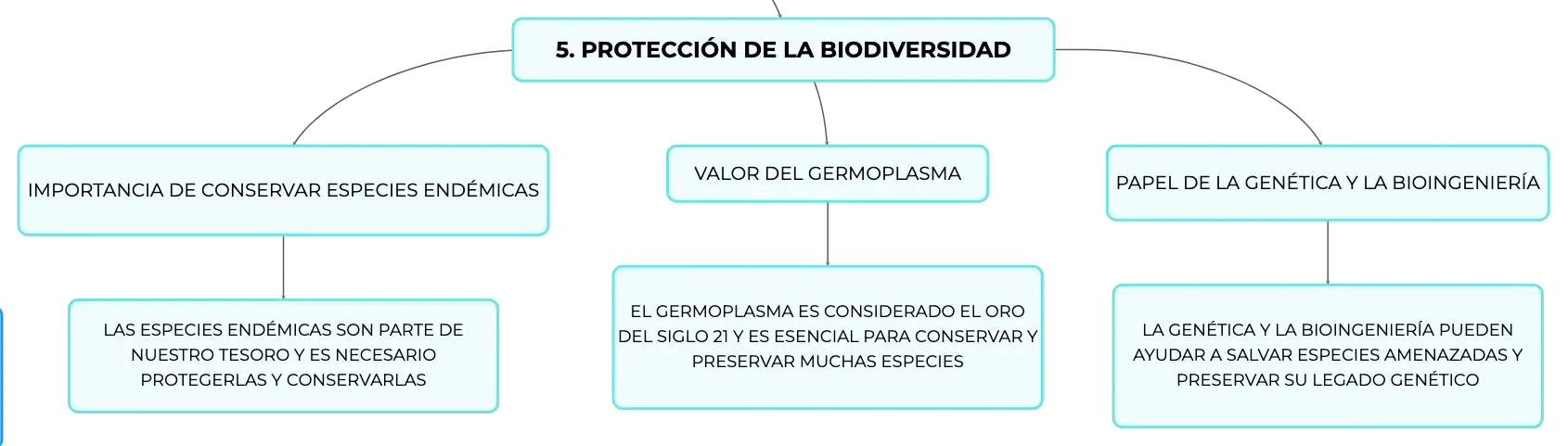 5. PROTECCIÓN DE LA BIODIVERSIDAD

IMPORTANCIA DE CONSERVAR ESPECIES ENDÉMICAS

LAS ESPECIES ENDÉMICAS SON PARTE DE NUESTRO TESORO Y ES NECESARIO PROTEGERLAS Y CONSERVARLAS

VALOR DEL GERMOPLASMA

EL GERMOPLASMA ES CONSIDERADO EL ORO DEL SIGLO 21 Y ES ESENCIAL PARA CONSERVAR Y PRESERVAR MUCHAS ESPECIES

PAPEL DE LA GENÉTICA Y LA BIOINGENIERÍA

LA GENÉTICA Y LA BIOINGENIERÍA PUEDEN AYUDAR A SALVAR ESPECIES AMENAZADAS Y PRESERVAR SU LEGADO GENÉTICO